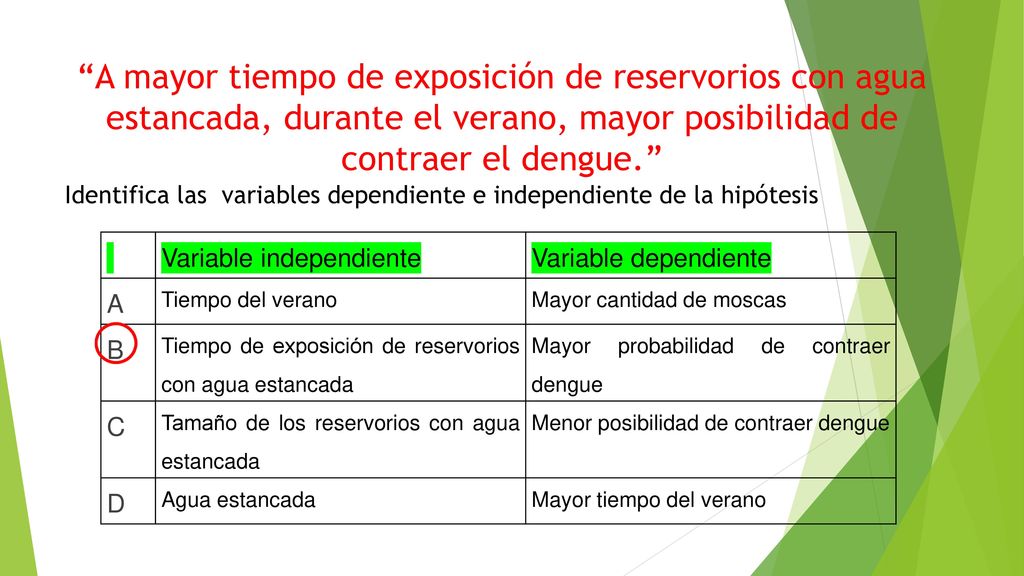 “A mayor tiempo de exposición de reservorios con agua estancada, durante el verano, mayor posibilidad de contraer el dengue.”

Identifica las variables dependiente e independiente de la hipótesis

| | Variable independiente | Variable dependiente |
|---|---|---|
| A | Tiempo del verano | Mayor cantidad de moscas |
| B | Tiempo de exposición de reservorios con agua estancada | Mayor probabilidad de contraer dengue |
| C | Tamaño de los reservorios con agua estancada | Menor posibilidad de contraer dengue |
| D | Agua estancada | Mayor tiempo del verano |